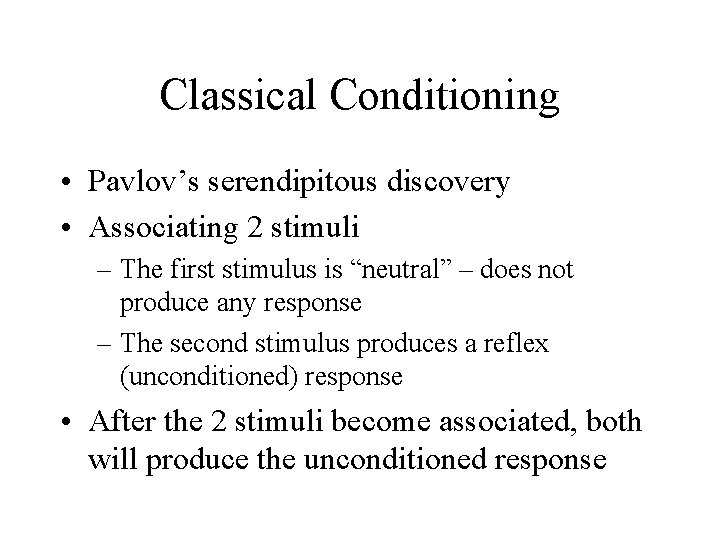 Classical Conditioning

• Pavlov’s serendipitous discovery
• Associating 2 stimuli
– The first stimulus is “neutral” – does not produce any response
– The second stimulus produces a reflex (unconditioned) response
• After the 2 stimuli become associated, both will produce the unconditioned response